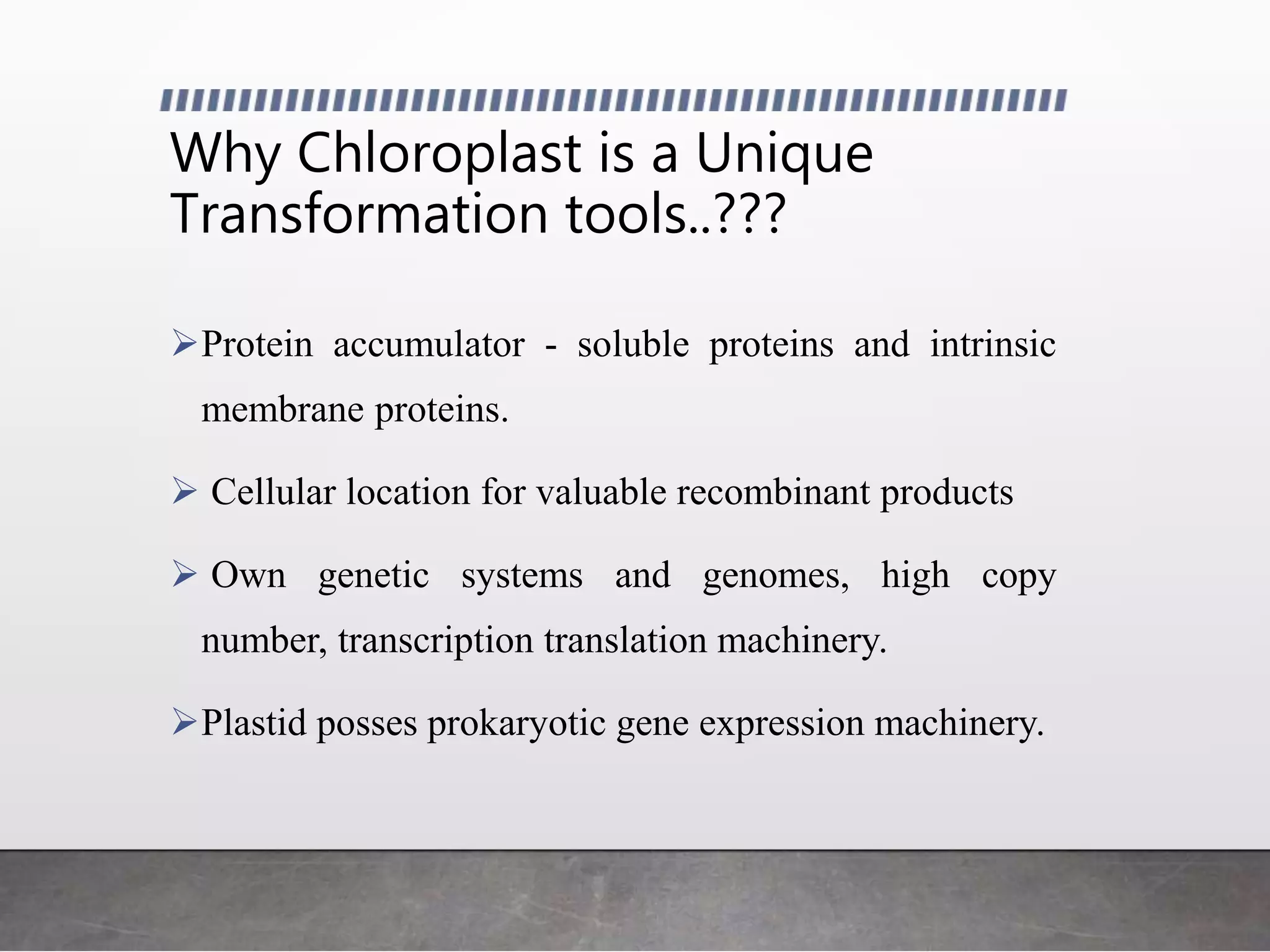 Why Chloroplast is a Unique Transformation tools..???

➢Protein accumulator - soluble proteins and intrinsic membrane proteins.

➢ Cellular location for valuable recombinant products

➢ Own genetic systems and genomes, high copy number, transcription translation machinery.

➢Plastid posses prokaryotic gene expression machinery.